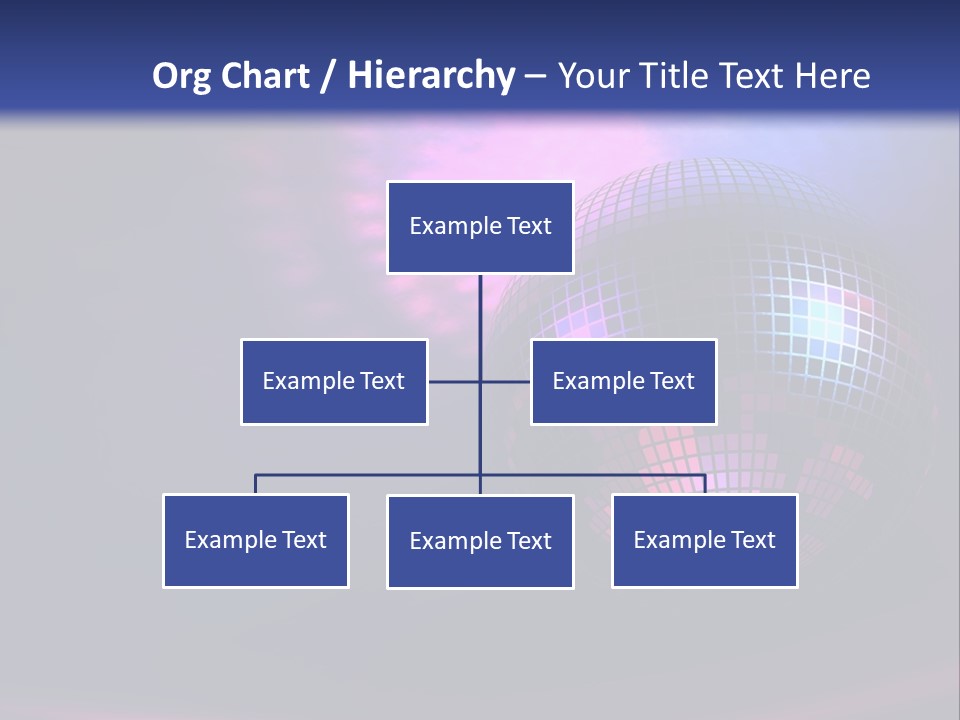 Org Chart / Hierarchy – Your Title Text Here

Example Text

Example Text

Example Text

Example Text

Example Text

Example Text